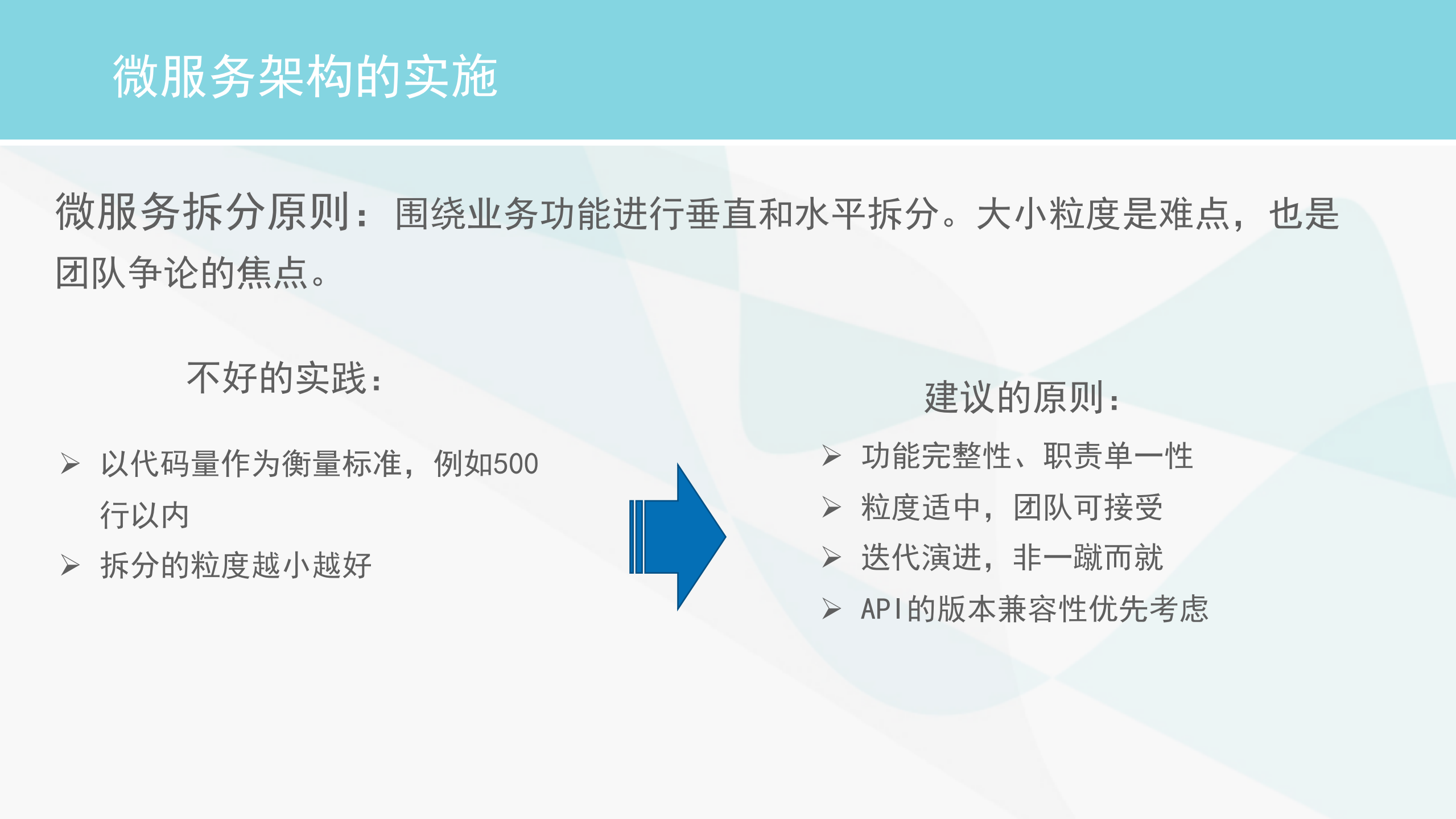 微服务架构的实施

微服务拆分原则：围绕业务功能进行垂直和水平拆分。大小粒度是难点，也是团队争论的焦点。

不好的实践：

➢ 以代码量作为衡量标准，例如500行以内
➢ 拆分的粒度越小越好

建议的原则：

➢ 功能完整性、职责单一性
➢ 粒度适中，团队可接受
➢ 迭代演进，非一蹴而就
➢ API的版本兼容性优先考虑